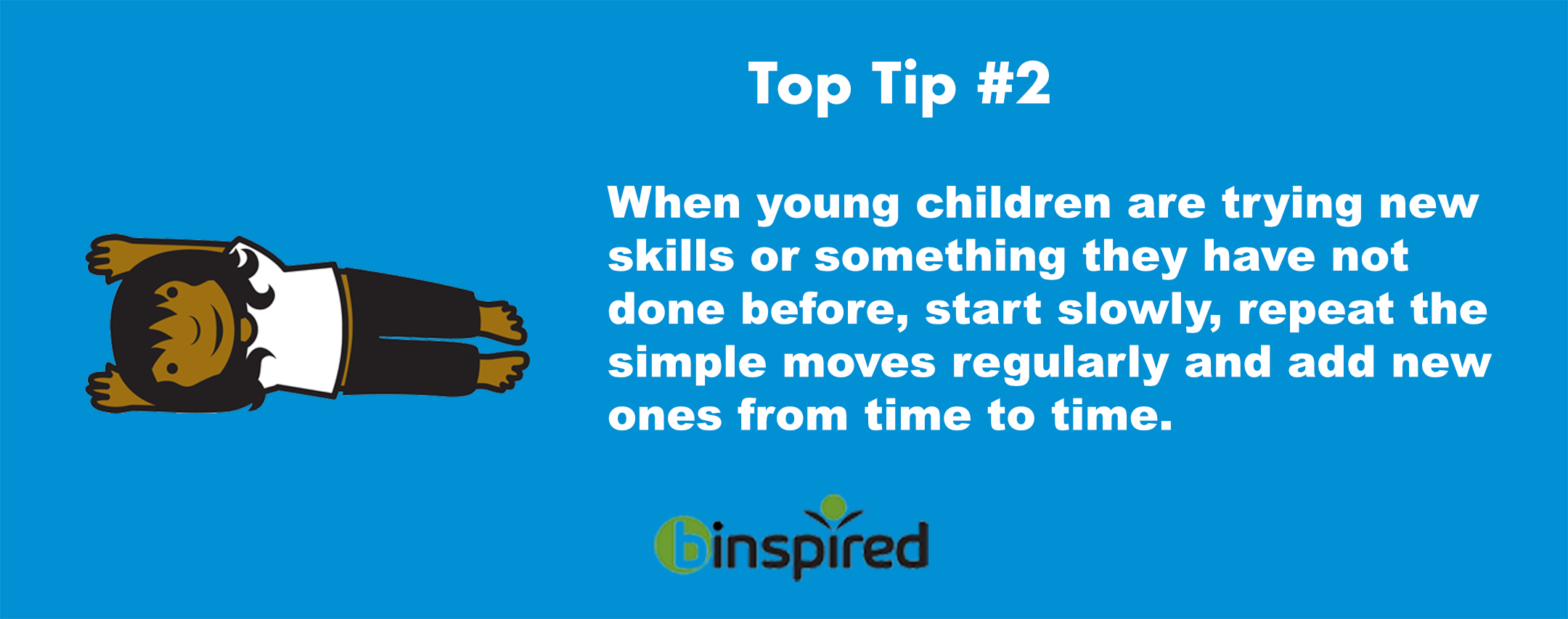 Top Tip #2

When young children are trying new skills or something they have not done before, start slowly, repeat the simple moves regularly and add new ones from time to time.

binspired